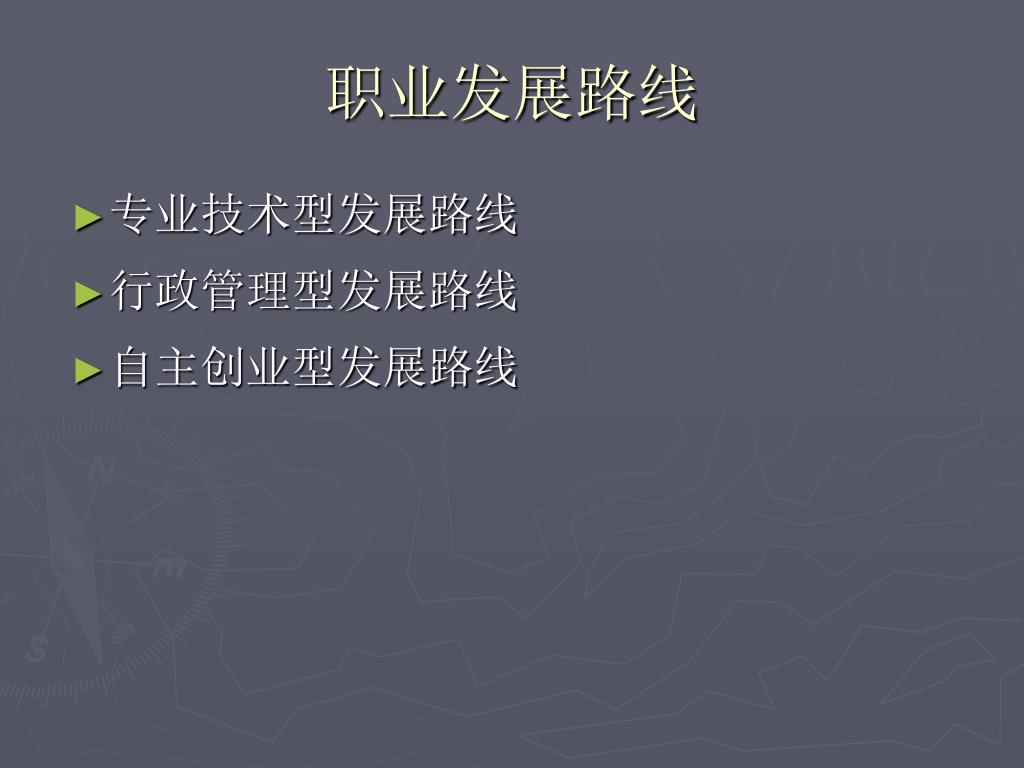 职业发展路线

►专业技术型发展路线

►行政管理型发展路线

►自主创业型发展路线